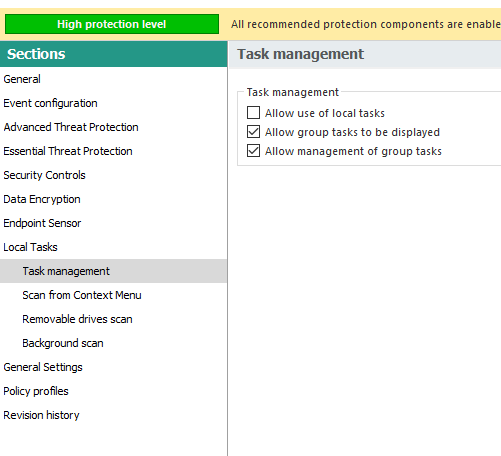 High protection level

All recommended protection components are enable

Sections

General
Event configuration
Advanced Threat Protection
Essential Threat Protection
Security Controls
Data Encryption
Endpoint Sensor
Local Tasks
Task management
Scan from Context Menu
Removable drives scan
Background scan
General Settings
Policy profiles
Revision history

Task management

Task management
Allow use of local tasks
Allow group tasks to be displayed
Allow management of group tasks